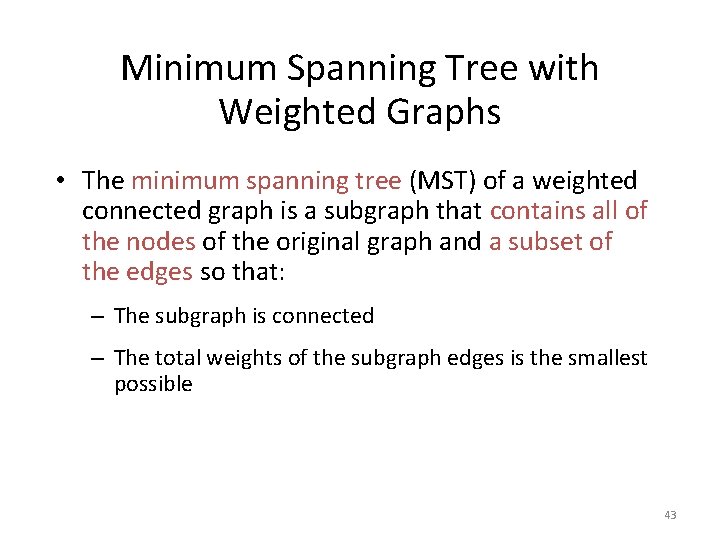 Minimum Spanning Tree with Weighted Graphs

• The minimum spanning tree (MST) of a weighted connected graph is a subgraph that contains all of the nodes of the original graph and a subset of the edges so that:

– The subgraph is connected

– The total weights of the subgraph edges is the smallest possible

43